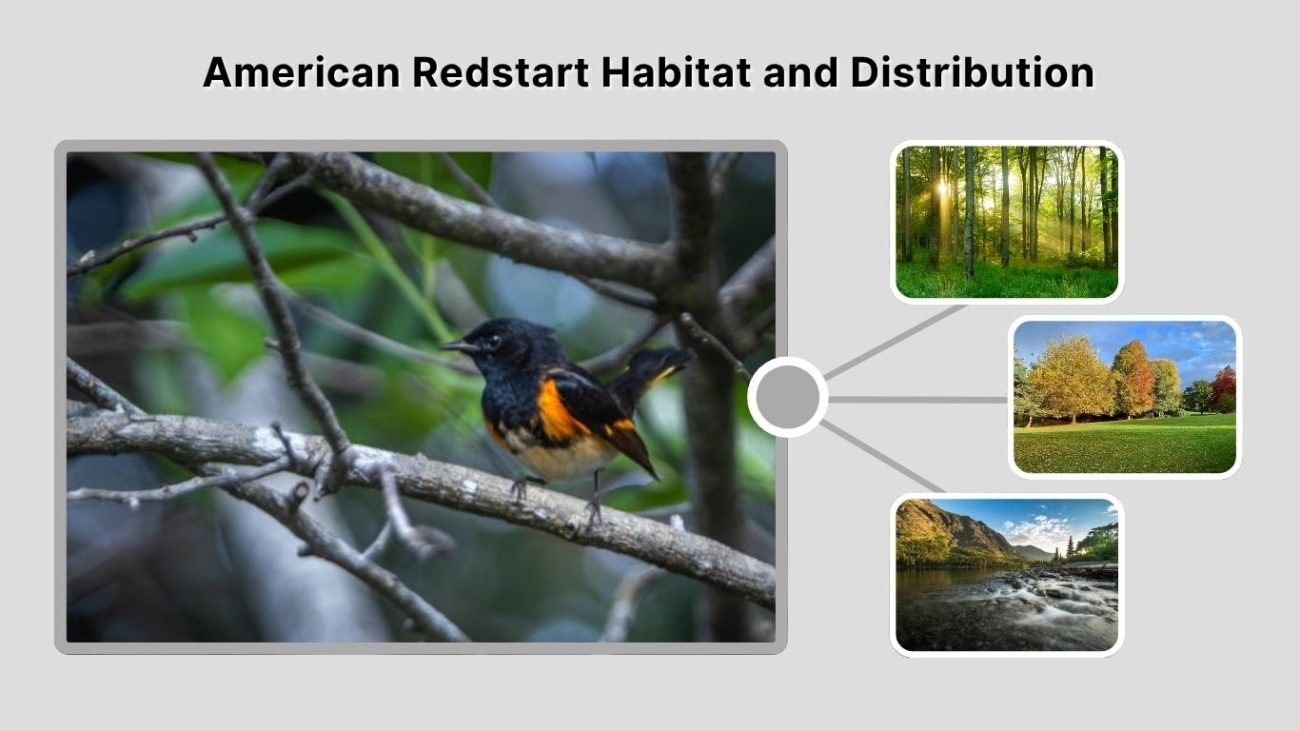 American Redstart Habitat and Distribution